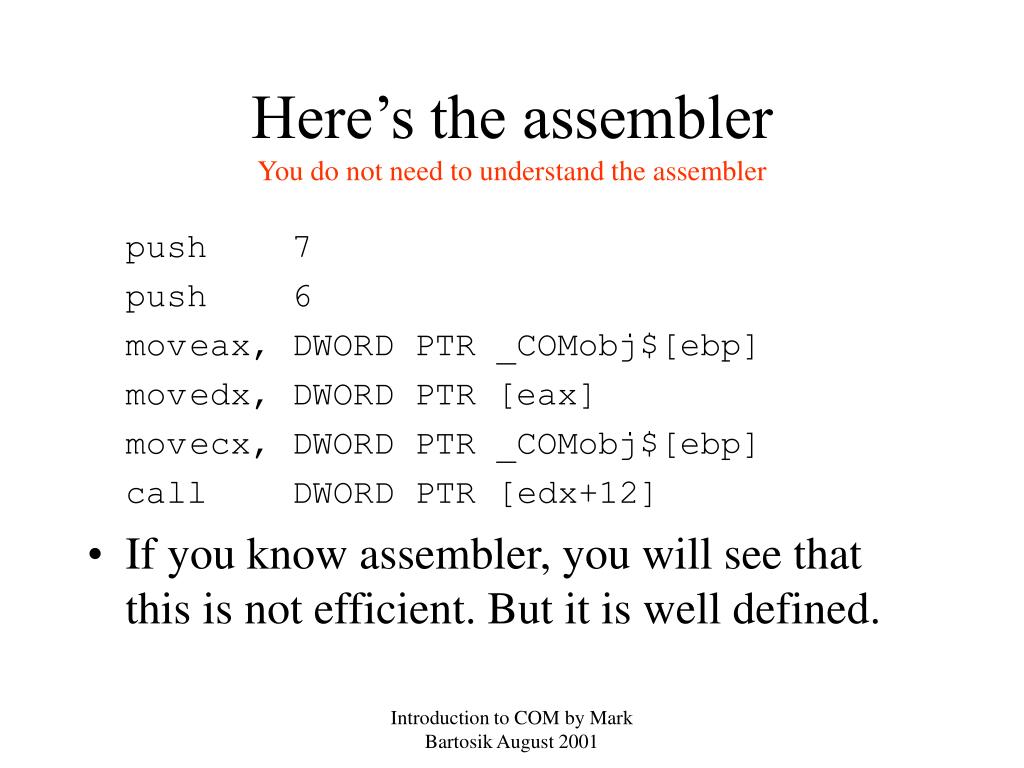 Here’s the assembler
You do not need to understand the assembler

push 7
push 6
moveax, DWORD PTR _COMobj$[ebp]
movedx, DWORD PTR [eax]
movecx, DWORD PTR _COMobj$[ebp]
call DWORD PTR [edx+12]

• If you know assembler, you will see that this is not efficient. But it is well defined.

Introduction to COM by Mark Bartosik August 2001